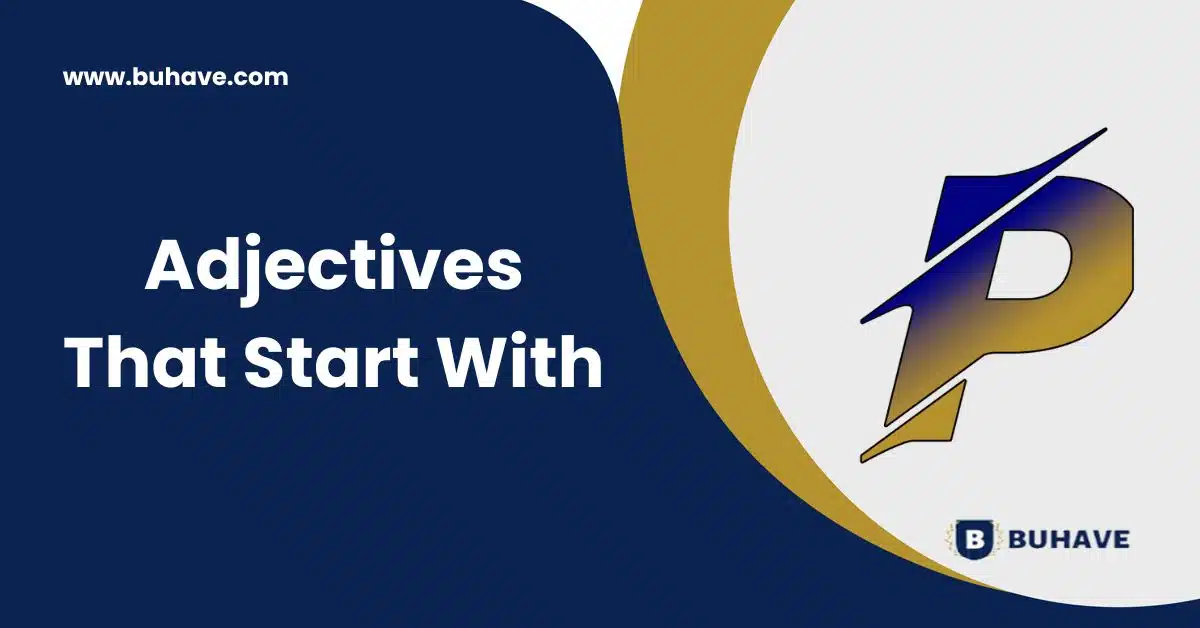 www.buhave.com

Adjectives That Start With

P

B BUHAVE